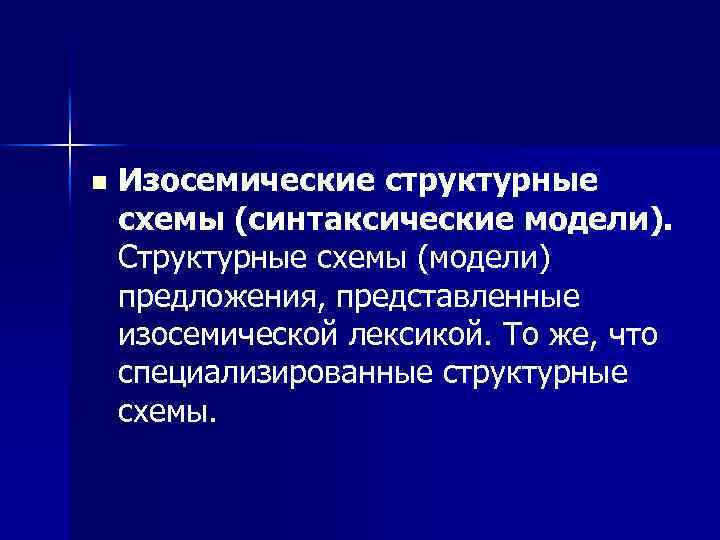 Изосемические структурные схемы (синтаксические модели). Структурные схемы (модели) предложения, представленные изосемической лексикой. То же, что специализированные структурные схемы.